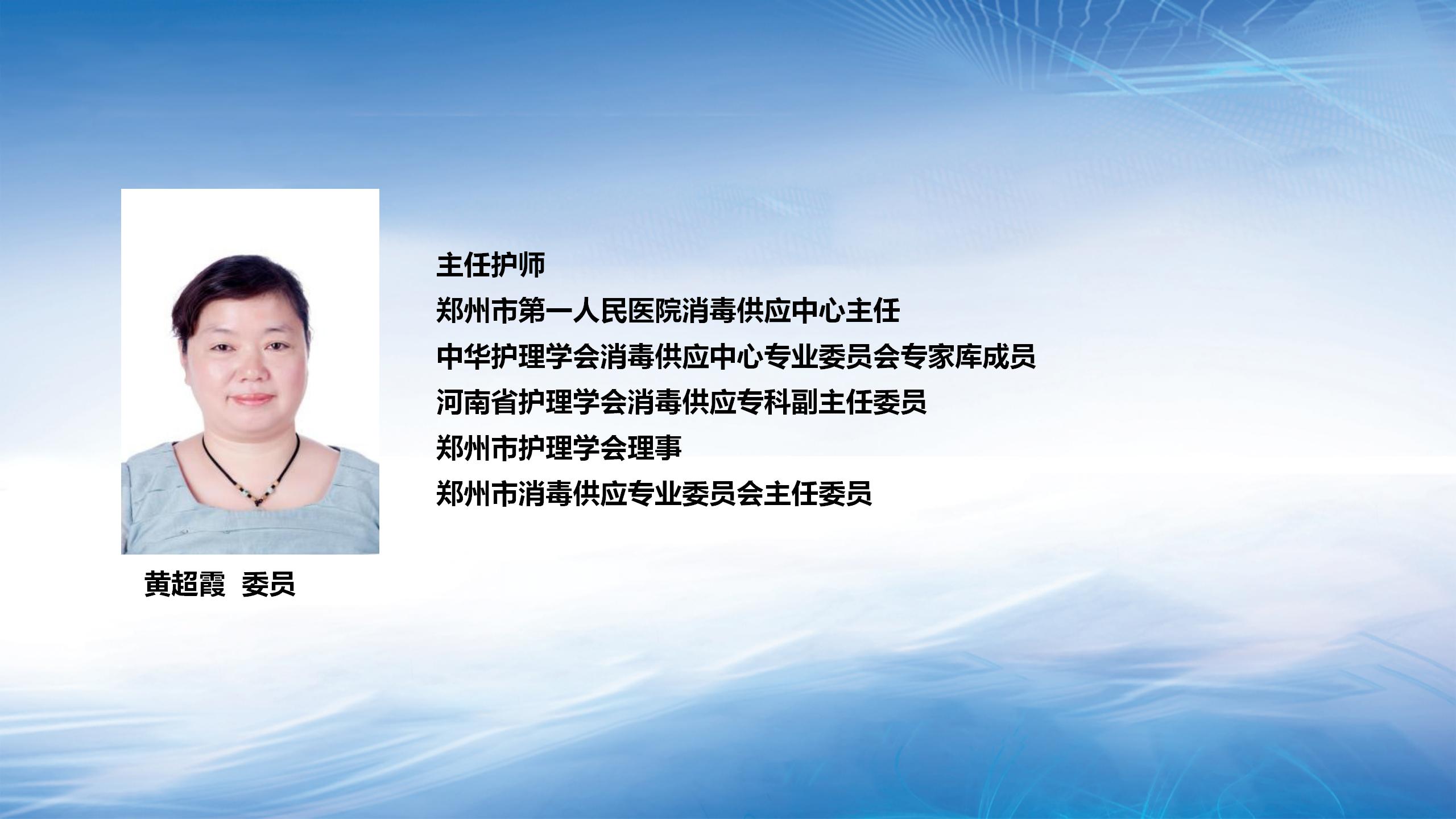 主任护师
郑州市第一人民医院消毒供应中心主任
中华护理学会消毒供应中心专业委员会专家库成员
河南省护理学会消毒供应专科副主任委员
郑州市护理学会理事
郑州市消毒供应专业委员会主任委员

黄超霞 委员